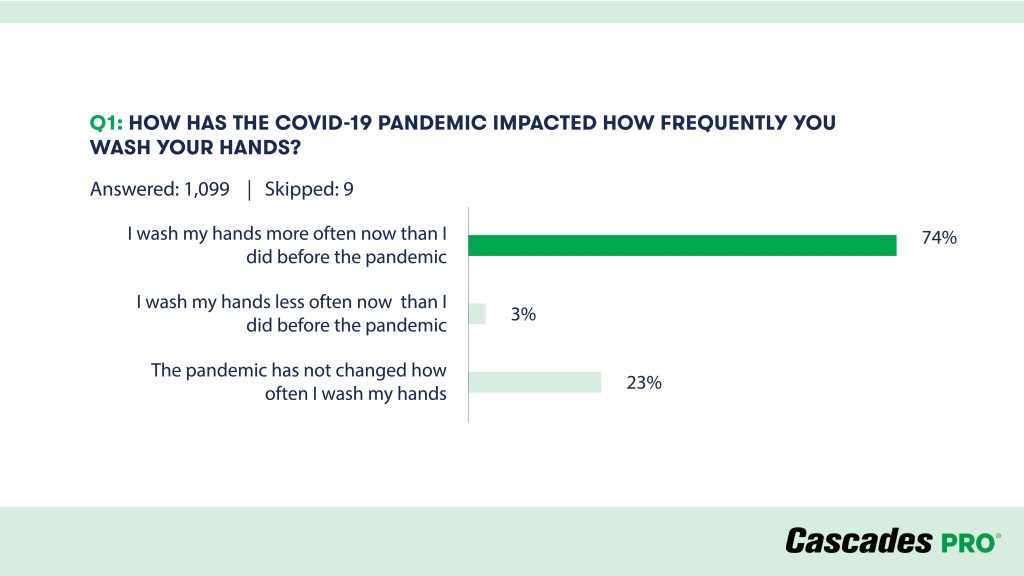 Q1: HOW HAS THE COVID-19 PANDEMIC IMPACTED HOW FREQUENTLY YOU WASH YOUR HANDS?

Answered: 1,099 | Skipped: 9

I wash my hands more often now than I did before the pandemic

74%

I wash my hands less often now than I did before the pandemic

3%

The pandemic has not changed how often I wash my hands

23%

Cascades PRO®